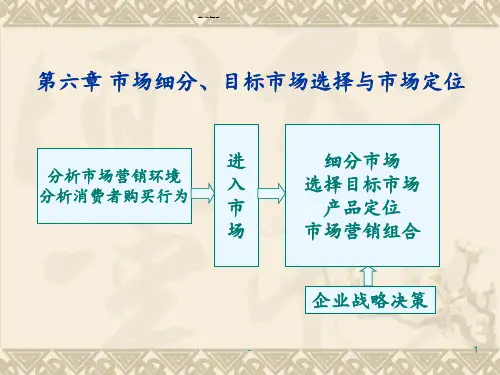 第六章 市场细分、目标市场选择与市场定位

分析市场营销环境
分析消费者购买行为

进入市场

细分市场
选择目标市场
产品定位
市场营销组合

企业战略决策

1